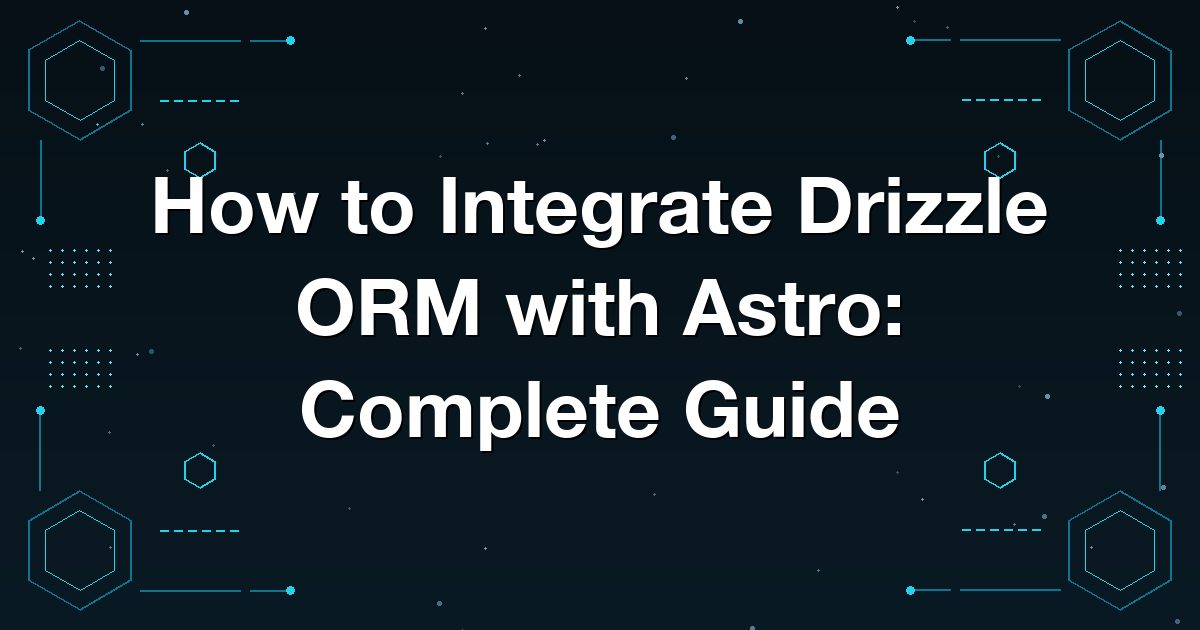 How to Integrate Drizzle ORM with Astro: Complete Guide